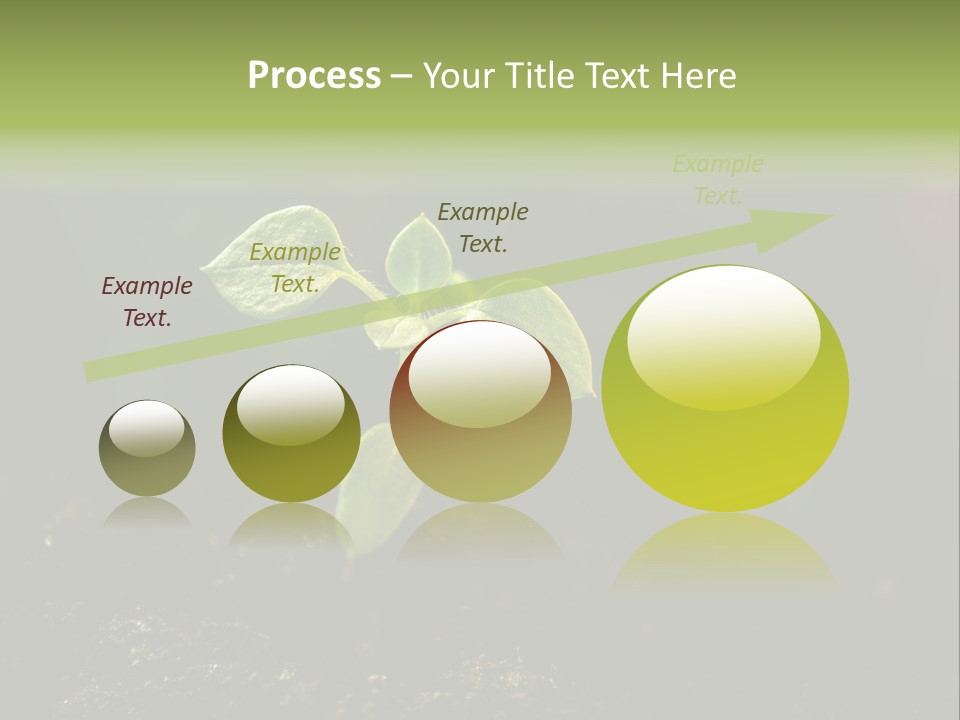 Process – Your Title Text Here

Example Text.

Example Text.

Example Text.

Example Text.